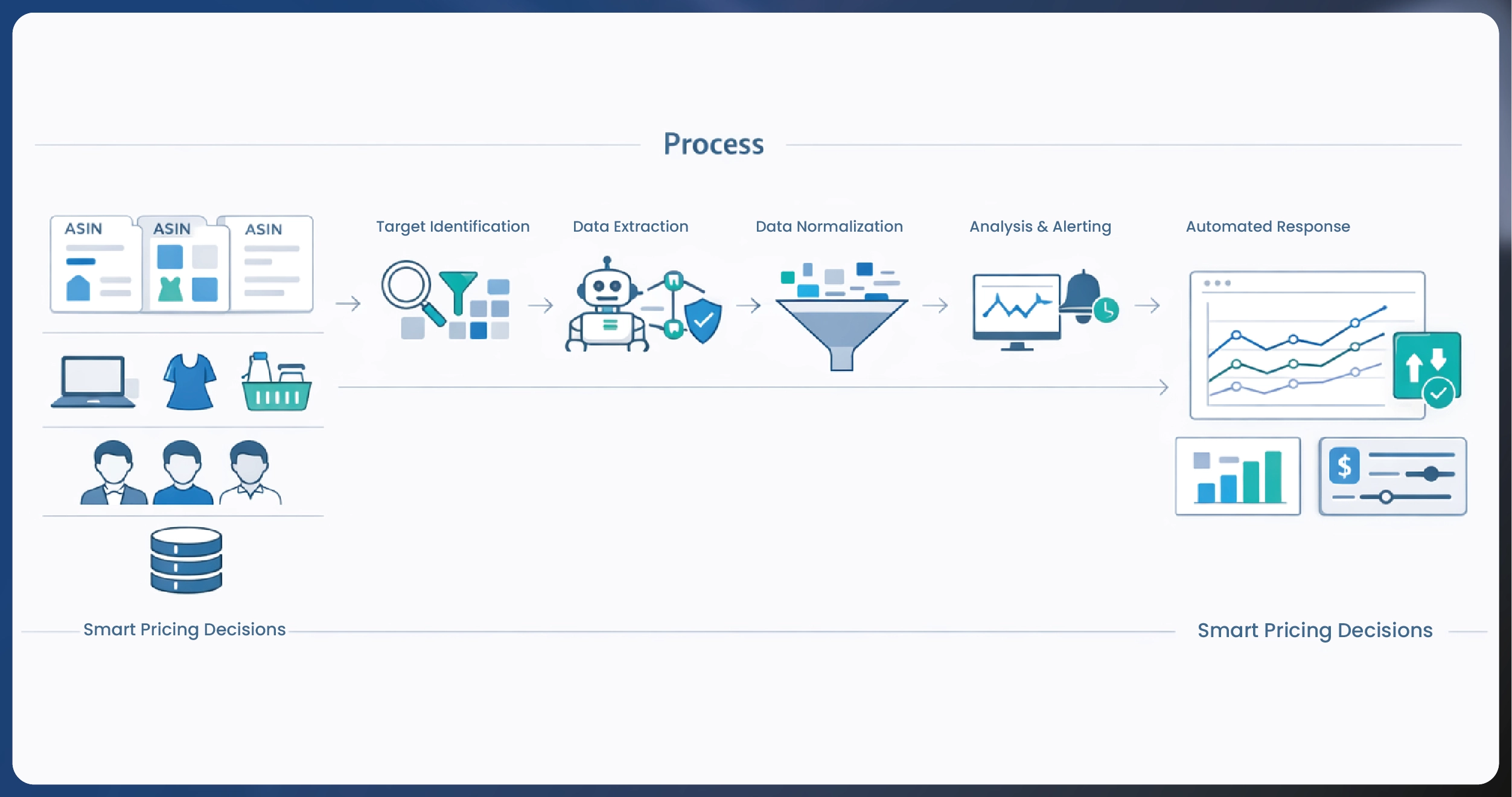 Process

ASIN ASIN ASIN

Target Identification

Data Extraction

Data Normalization

Analysis & Alerting

Automated Response

$

Smart Pricing Decisions

Smart Pricing Decisions